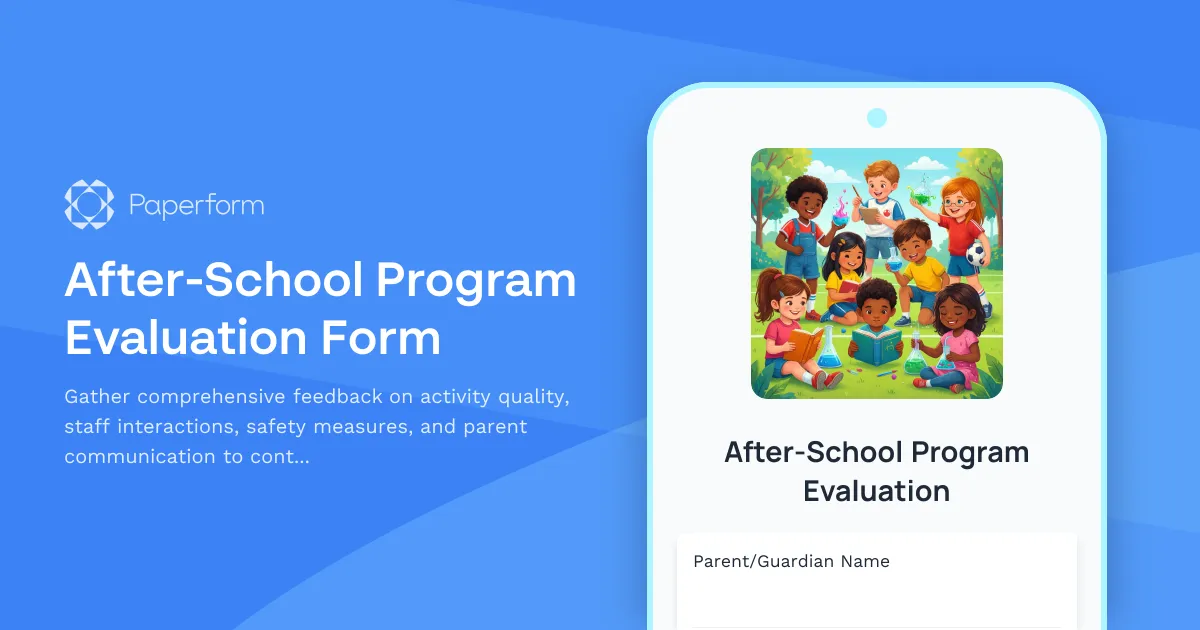 Paperform

After-School Program Evaluation Form

Gather comprehensive feedback on activity quality, staff interactions, safety measures, and parent communication to cont...

After-School Program Evaluation

Parent/Guardian Name